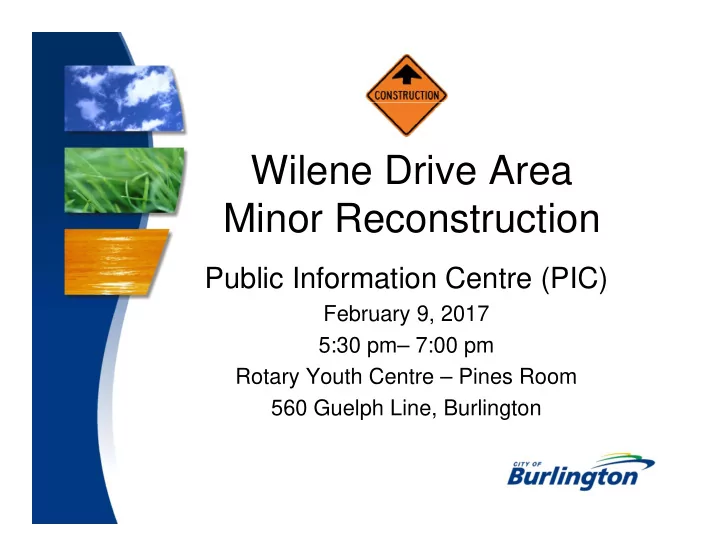 CONSTRUCTION

Wilene Drive Area
Minor Reconstruction

Public Information Centre (PIC)

February 9, 2017

5:30 pm– 7:00 pm

Rotary Youth Centre – Pines Room

560 Guelph Line, Burlington

CITY OF
Burlington